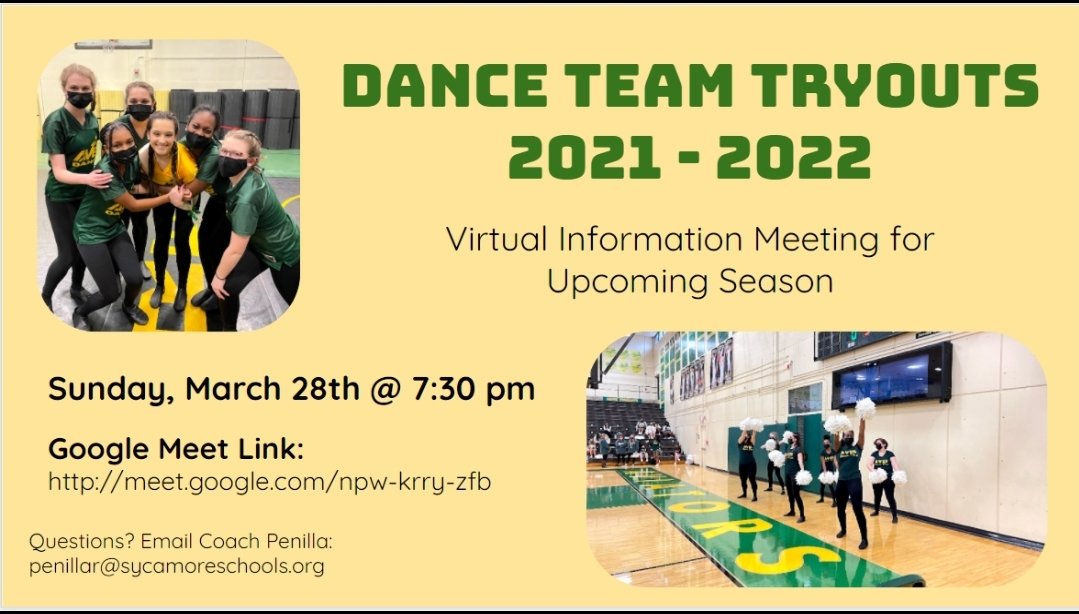 DANCE TEAM TRYOUTS 2021 - 2022

Virtual Information Meeting for Upcoming Season

Sunday, March 28th @ 7:30 pm

Google Meet Link:
http://meet.google.com/npw-krry-zfb

Questions? Email Coach Penilla:
penillar@sycamoreschools.org